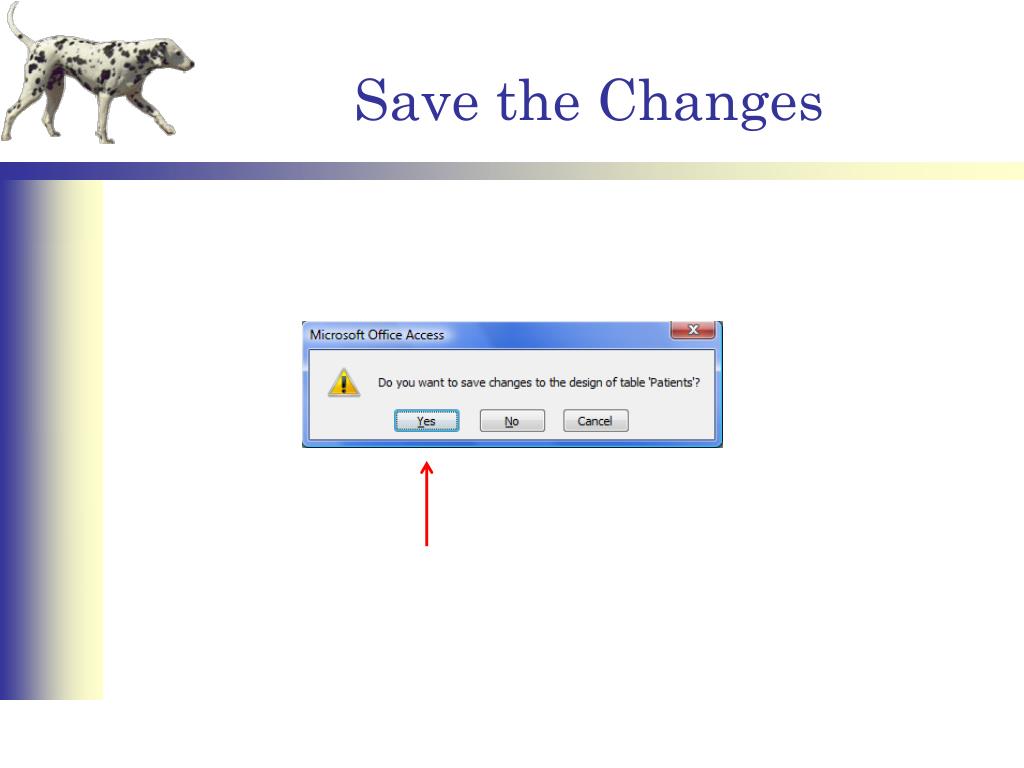 Save the Changes

Microsoft Office Access

Do you want to save changes to the design of table 'Patients'?

Yes No Cancel